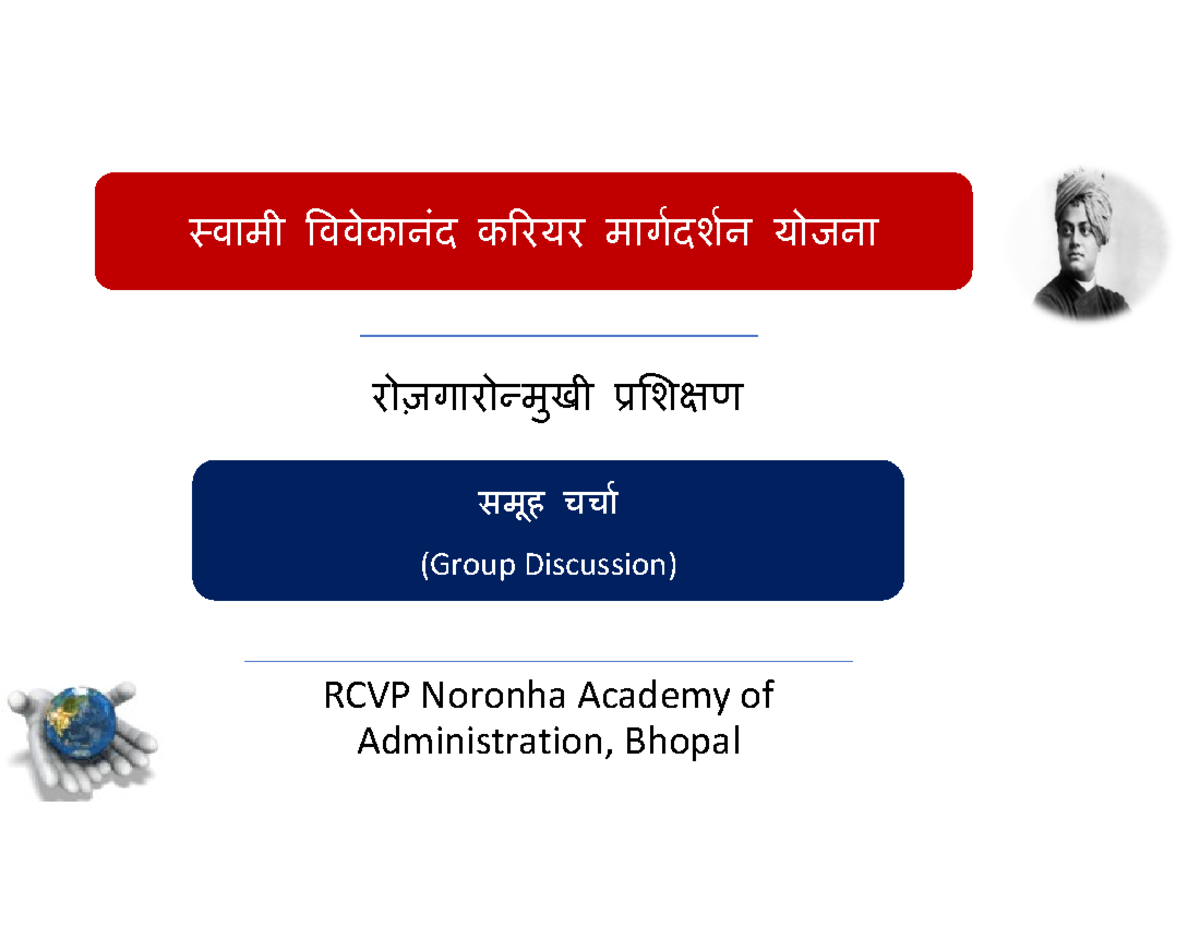 स्वामी विवेकानंद करियर मार्गदर्शन योजना

रोज़गारोन्मुखी प्रशिक्षण

समूह चर्चा

(Group Discussion)

RCVP Noronha Academy of Administration, Bhopal